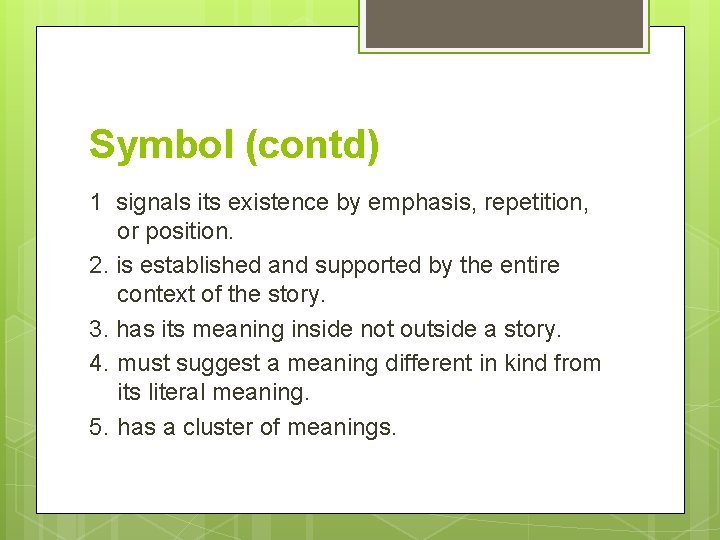 Symbol (contd)

1 signals its existence by emphasis, repetition, or position.

2. is established and supported by the entire context of the story.

3. has its meaning inside not outside a story.

4. must suggest a meaning different in kind from its literal meaning.

5. has a cluster of meanings.